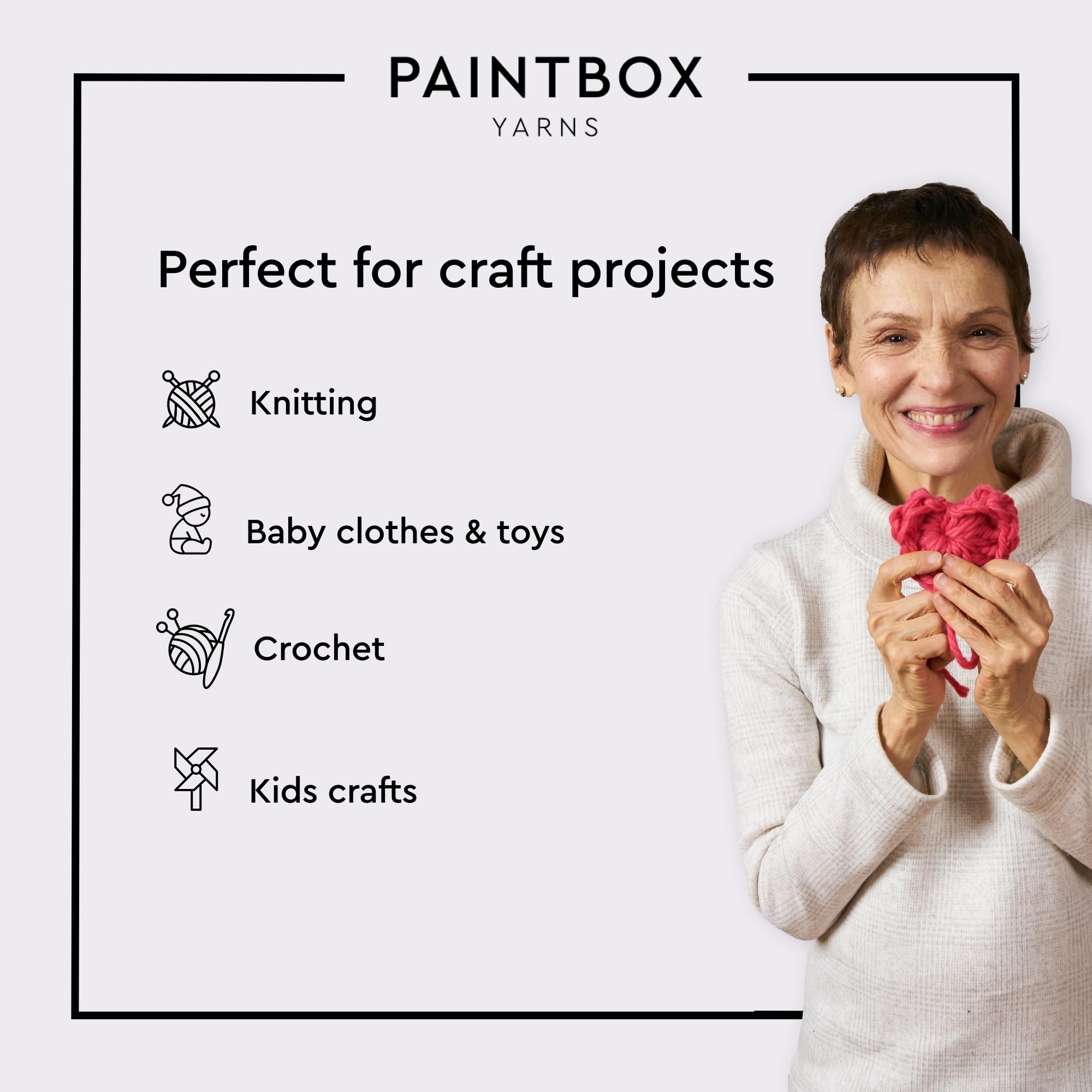 PAINTBOX
YARNS

Perfect for craft projects

Knitting

Baby clothes & toys

Crochet

Kids crafts